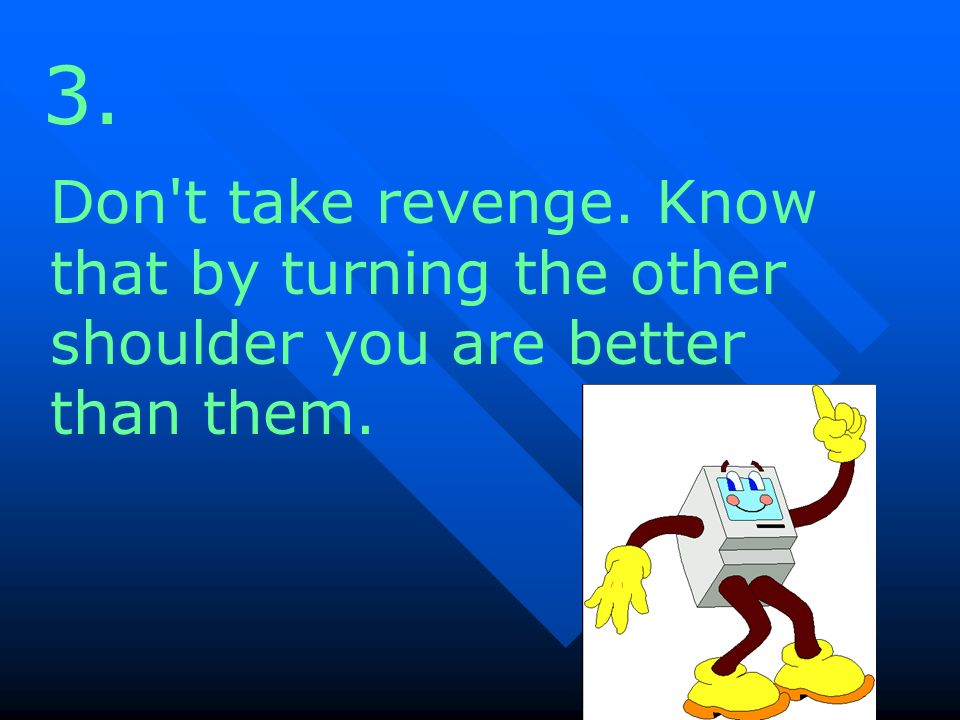 3.

Don't take revenge. Know that by turning the other shoulder you are better than them.